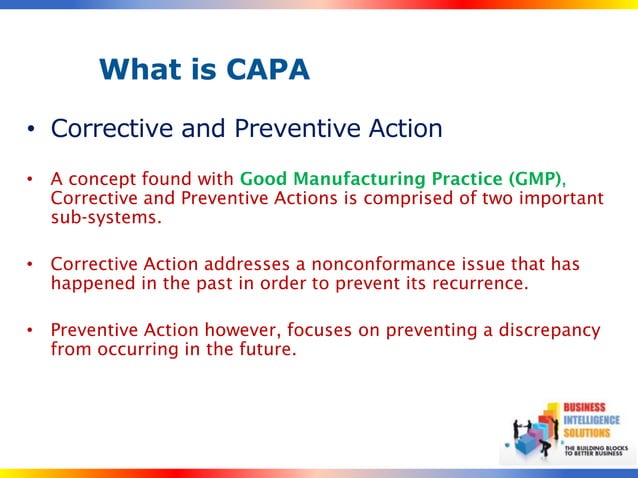 What is CAPA

• Corrective and Preventive Action

• A concept found with Good Manufacturing Practice (GMP), Corrective and Preventive Actions is comprised of two important sub-systems.

• Corrective Action addresses a nonconformance issue that has happened in the past in order to prevent its recurrence.

• Preventive Action however, focuses on preventing a discrepancy from occurring in the future.

BUSINESS INTELLIGENCE SOLUTIONS
THE BUILDING BLOCKS TO BETTER BUSINESS